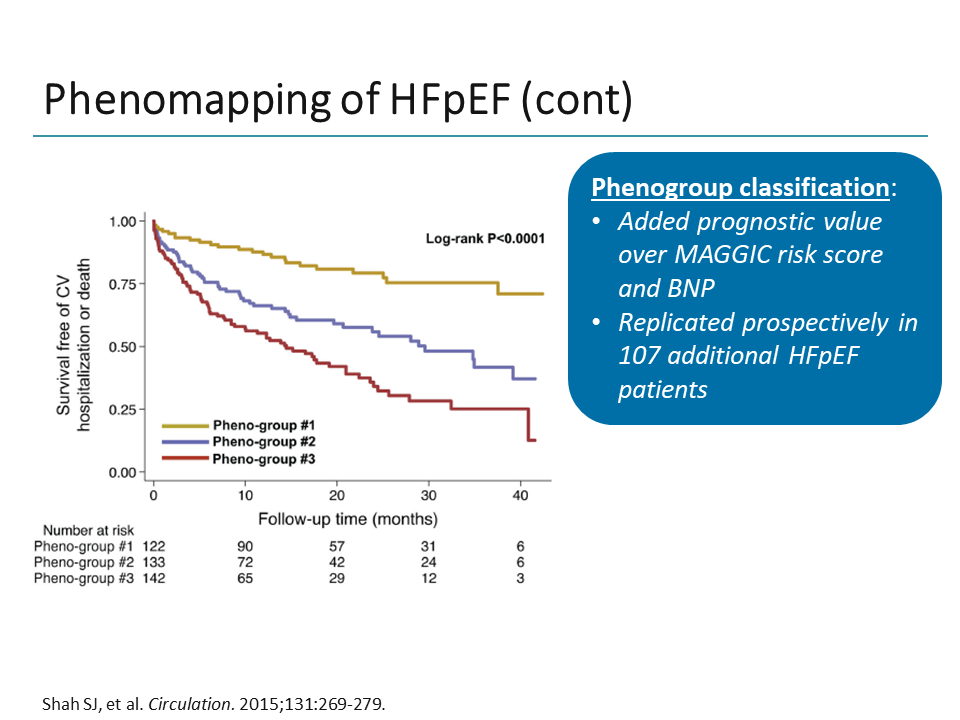 Phenomapping of HFpEF (cont)

Survival free of CV hospitalization or death

1.00
0.75
0.50
0.25
0.00

Log-rank P<0.0001

Pheno-group #1
Pheno-group #2
Pheno-group #3

0 10 20 30 40

Follow-up time (months)

| Number at risk | | | | | |
|---|---|---|---|---|---|
| Pheno-group #1 | 122 | 90 | 57 | 31 | 6 |
| Pheno-group #2 | 133 | 72 | 42 | 24 | 6 |
| Pheno-group #3 | 142 | 65 | 29 | 12 | 3 |

Phenogroup classification:
• Added prognostic value over MAGGIC risk score and BNP
• Replicated prospectively in 107 additional HFpEF patients

Shah SJ, et al. Circulation. 2015;131:269-279.